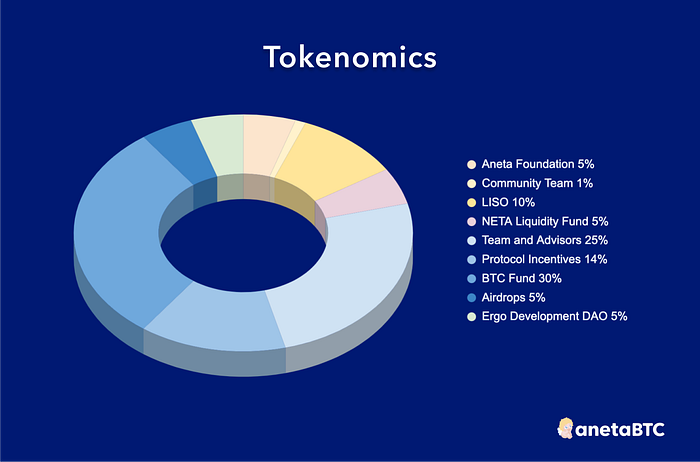 Tokenomics

Aneta Foundation 5%
Community Team 1%
LISO 10%
NETA Liquidity Fund 5%
Team and Advisors 25%
Protocol Incentives 14%
BTC Fund 30%
Airdrops 5%
Ergo Development DAO 5%

anetaBTC